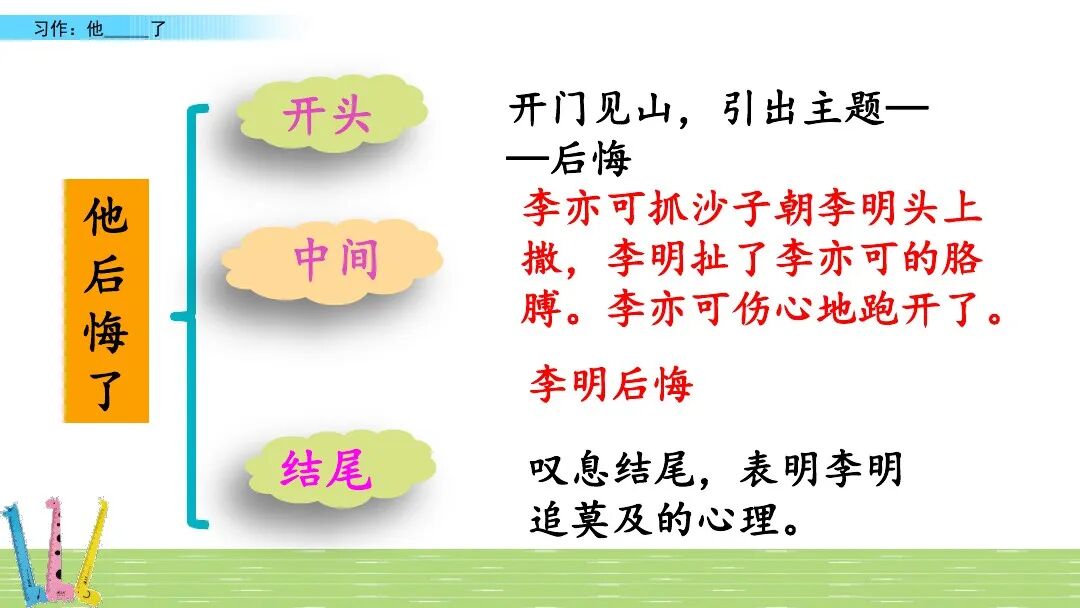 习作：他_____了

他后悔了

开头

开门见山，引出主题——后悔

中间

李亦可抓沙子朝李明头上撒，李明扯了李亦可的胳膊。李亦可伤心地跑开了。

李明后悔

结尾

叹息结尾，表明李明追莫及的心理。